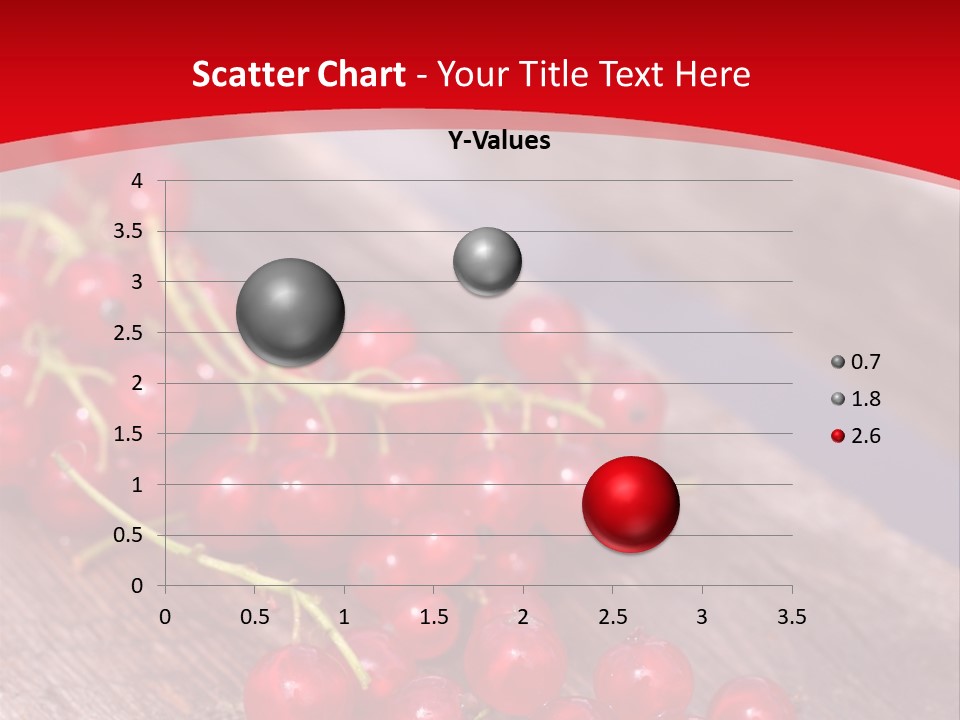 Scatter Chart - Your Title Text Here

Y-Values

4
3.5
3
2.5
2
1.5
1
0.5
0

0 0.5 1 1.5 2 2.5 3 3.5

0.7
1.8
2.6